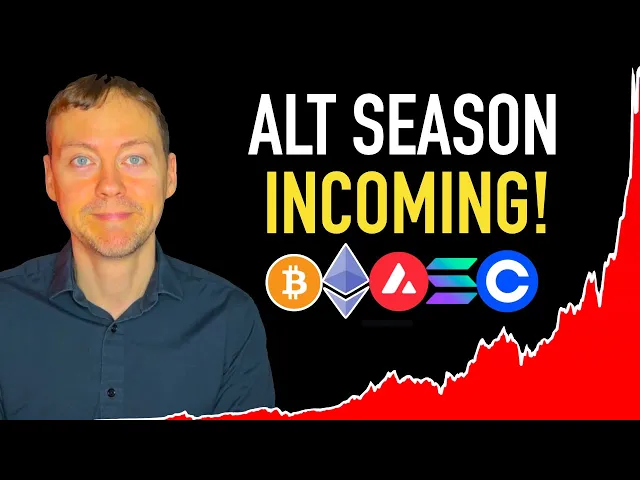 ALT SEASON
INCOMING!